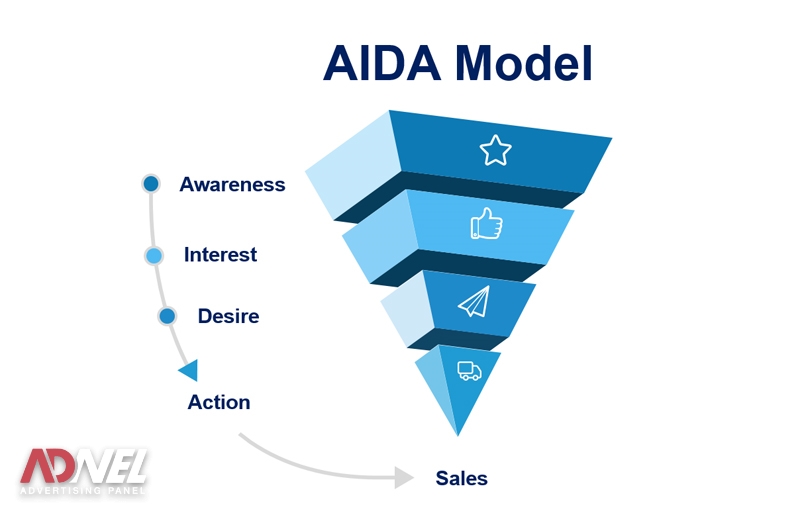 AIDA Model

Awareness

Interest

Desire

Action

Sales

ADNEL
ADVERTISING PANEL